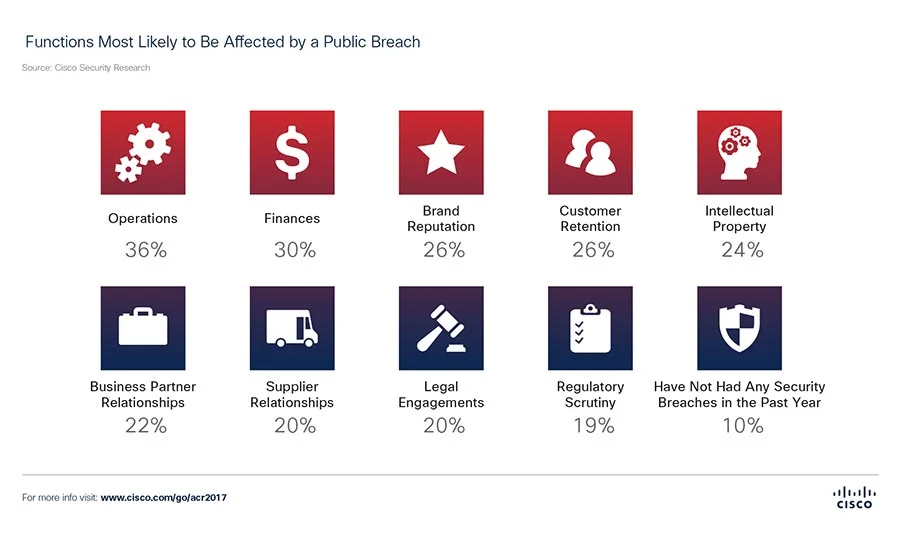 Functions Most Likely to Be Affected by a Public Breach

Source: Cisco Security Research

Operations
36%

Finances
30%

Brand Reputation
26%

Customer Retention
26%

Intellectual Property
24%

Business Partner Relationships
22%

Supplier Relationships
20%

Legal Engagements
20%

Regulatory Scrutiny
19%

Have Not Had Any Security Breaches in the Past Year
10%

For more info visit: www.cisco.com/go/acr2017

CISCO